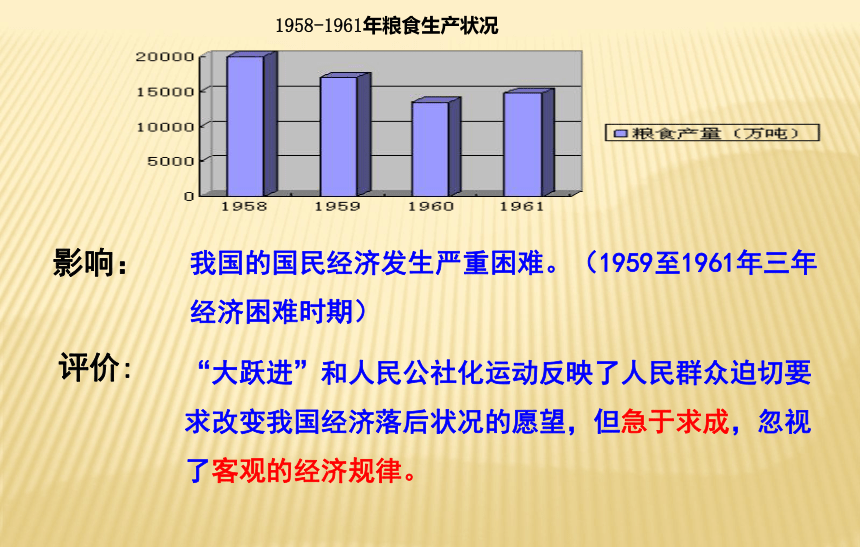 1958-1961年粮食生产状况

20000
15000
10000
5000
0
1958 1959 1960 1961

粮食产量（万吨）

影响： 我国的国民经济发生严重困难。（1959至1961年三年经济困难时期）

评价： “大跃进”和人民公社化运动反映了人民群众迫切要求改变我国经济落后状况的愿望，但急于求成，忽视了客观的经济规律。